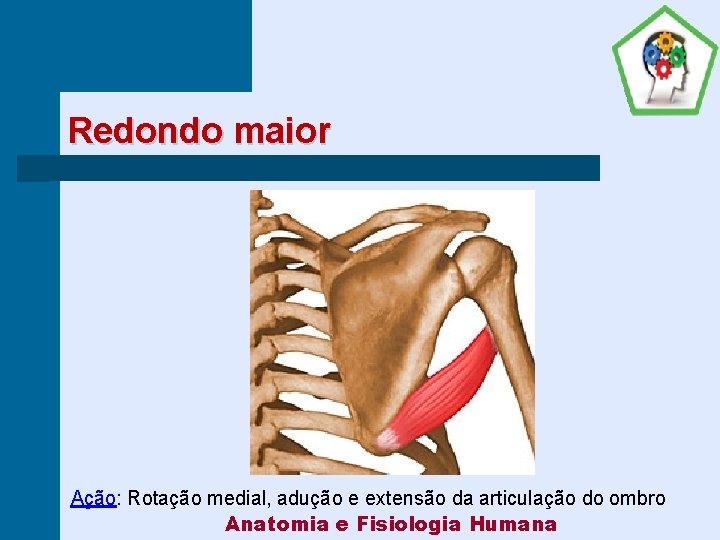 Redondo maior

Ação: Rotação medial, adução e extensão da articulação do ombro

Anatomia e Fisiologia Humana